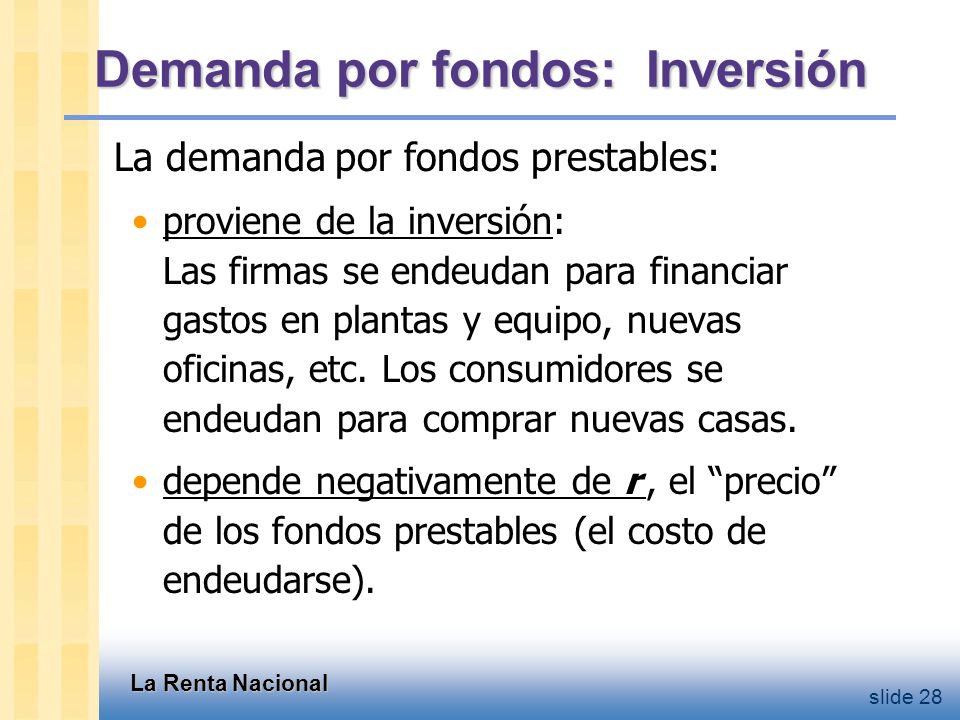 Demanda por fondos: Inversión

La demanda por fondos prestables:

• proviene de la inversión: Las firmas se endeudan para financiar gastos en plantas y equipo, nuevas oficinas, etc. Los consumidores se endeudan para comprar nuevas casas.

• depende negativamente de $r$, el “precio” de los fondos prestables (el costo de endeudarse).

La Renta Nacional

slide 28